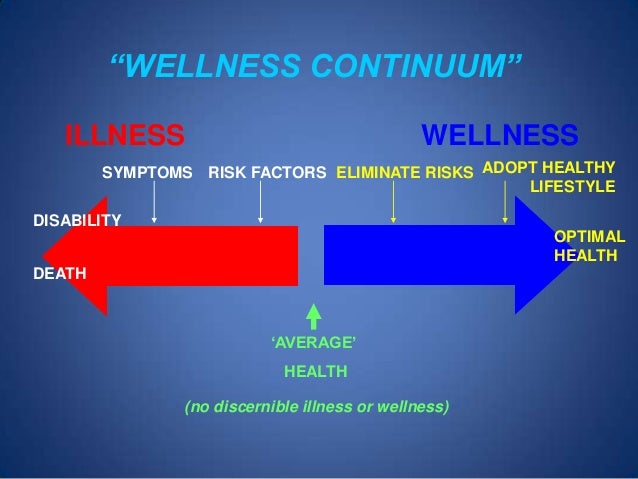 “WELLNESS CONTINUUM”

ILLNESS

WELLNESS

SYMPTOMS

RISK FACTORS

ELIMINATE RISKS

ADOPT HEALTHY LIFESTYLE

DISABILITY

DEATH

OPTIMAL HEALTH

‘AVERAGE’

HEALTH

(no discernible illness or wellness)